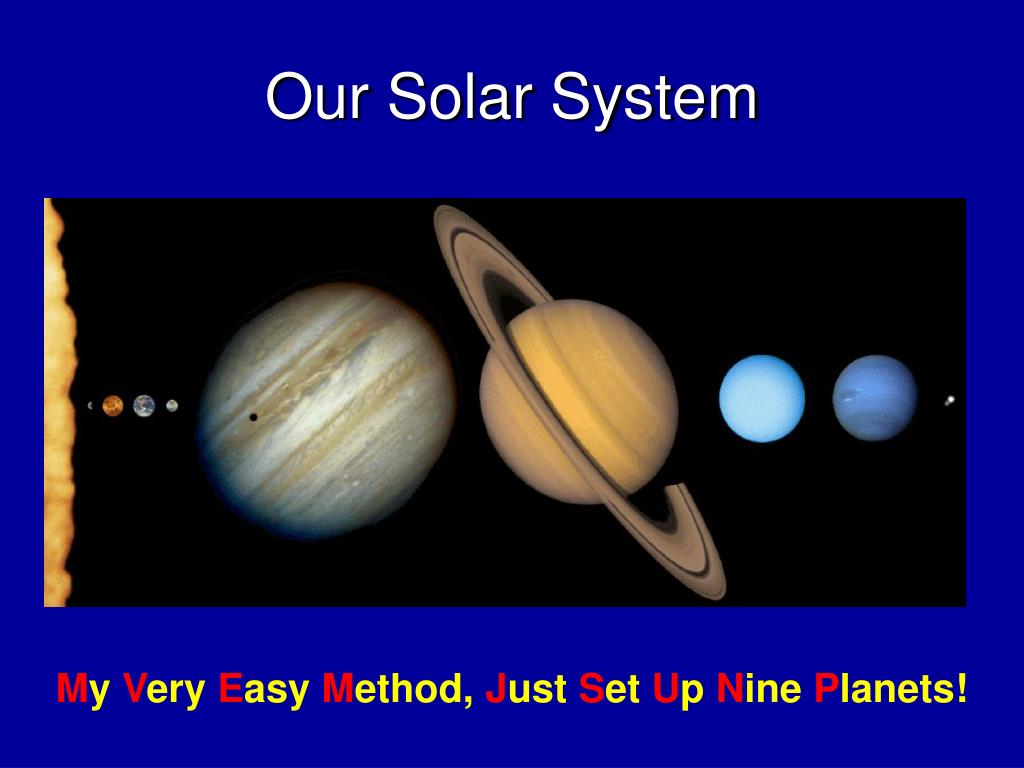 Our Solar System

My Very Easy Method, Just Set Up Nine Planets!